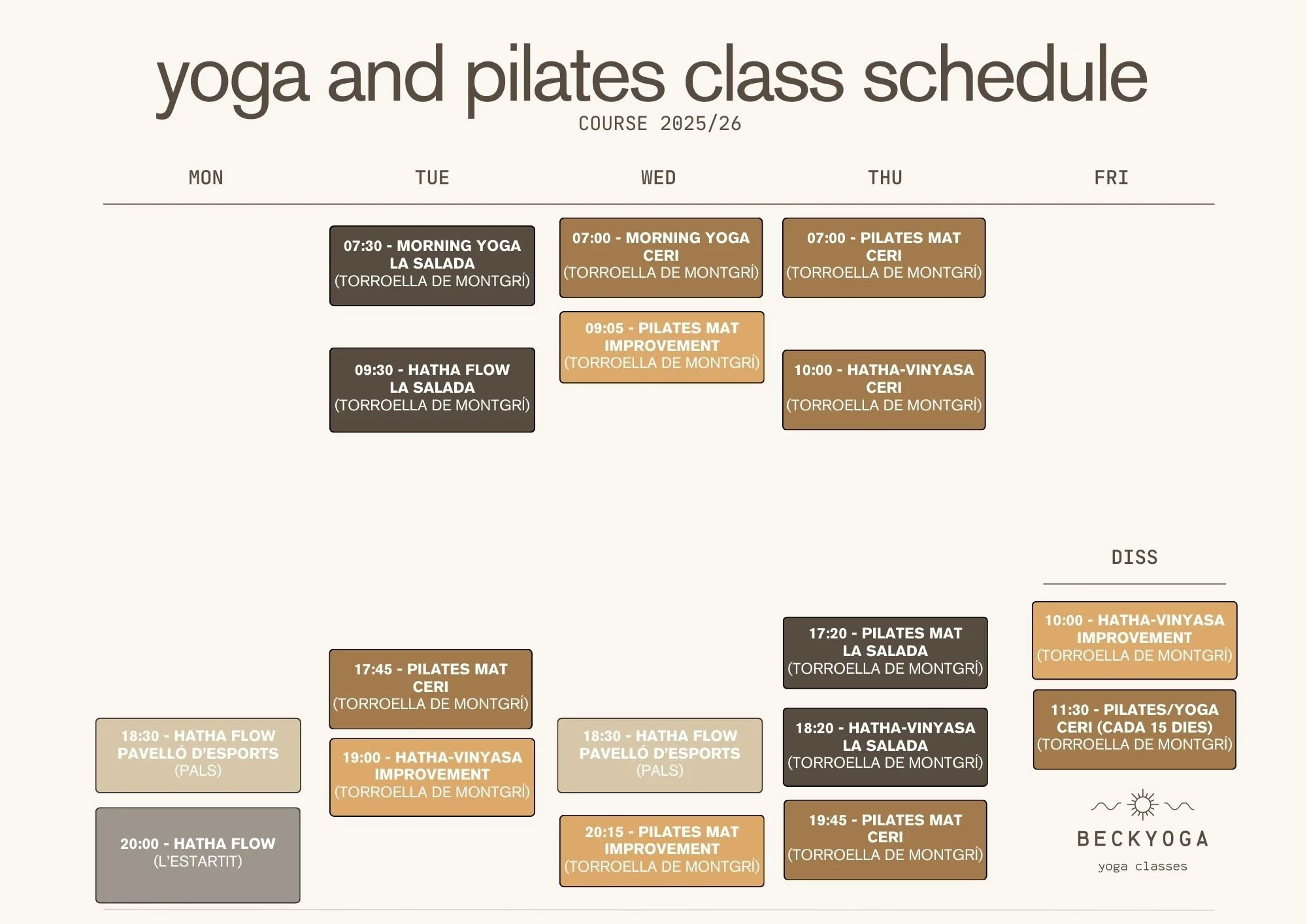 yoga and pilates class schedule
COURSE 2025/26

MON

18:30 - HATHA FLOW
PAVELLÓ D'ESPORTS
(PALS)

20:00 - HATHA FLOW
(L'ESTARTIT)

TUE

07:30 - MORNING YOGA
LA SALADA
(TORROELLA DE MONTGRÍ)

09:30 - HATHA FLOW
LA SALADA
(TORROELLA DE MONTGRÍ)

17:45 - PILATES MAT
CERI
(TORROELLA DE MONTGRÍ)

19:00 - HATHA-VINYASA
IMPROVEMENT
(TORROELLA DE MONTGRÍ)

WED

07:00 - MORNING YOGA
CERI
(TORROELLA DE MONTGRÍ)

09:05 - PILATES MAT
IMPROVEMENT
(TORROELLA DE MONTGRÍ)

18:30 - HATHA FLOW
PAVELLÓ D'ESPORTS
(PALS)

20:15 - PILATES MAT
IMPROVEMENT
(TORROELLA DE MONTGRÍ)

THU

07:00 - PILATES MAT
CERI
(TORROELLA DE MONTGRÍ)

10:00 - HATHA-VINYASA
CERI
(TORROELLA DE MONTGRÍ)

17:20 - PILATES MAT
LA SALADA
(TORROELLA DE MONTGRÍ)

18:20 - HATHA-VINYASA
LA SALADA
(TORROELLA DE MONTGRÍ)

19:45 - PILATES MAT
CERI
(TORROELLA DE MONTGRÍ)

FRI

DISS

10:00 - HATHA-VINYASA
IMPROVEMENT
(TORROELLA DE MONTGRÍ)

11:30 - PILATES/YOGA
CERI (CADA 15 DIES)
(TORROELLA DE MONTGRÍ)

BECKYOGA
yoga classes